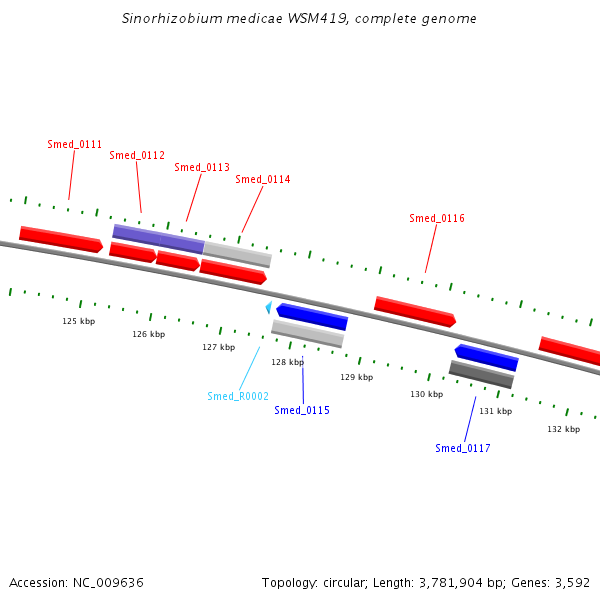 Sinorhizobium medicae WSM419, complete genome

Smed_0111
Smed_0112
Smed_0113
Smed_0114
Smed_0116

125 kbp
126 kbp
127 kbp
128 kbp
129 kbp
130 kbp
131 kbp
132 kbp

Smed_R0002
Smed_0115
Smed_0117

Accession: NC_009636

Topology: circular; Length: 3,781,904 bp; Genes: 3,592